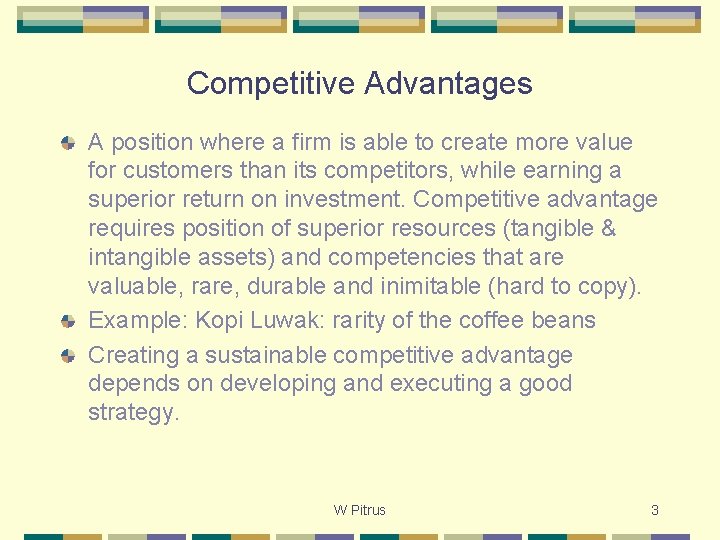 Competitive Advantages

A position where a firm is able to create more value for customers than its competitors, while earning a superior return on investment. Competitive advantage requires position of superior resources (tangible & intangible assets) and competencies that are valuable, rare, durable and inimitable (hard to copy).

Example: Kopi Luwak: rarity of the coffee beans

Creating a sustainable competitive advantage depends on developing and executing a good strategy.

W Pitrus

3